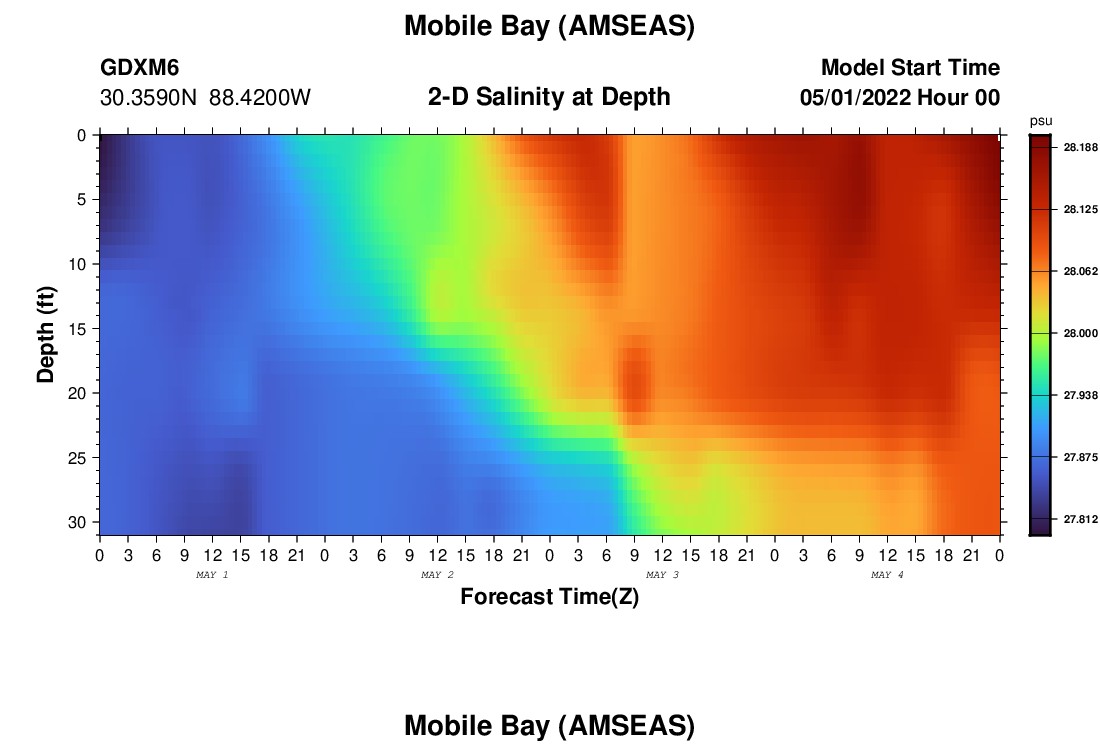 Mobile Bay (AMSEAS)

GDXM6
30.3590N 88.4200W

2-D Salinity at Depth

Model Start Time
05/01/2022 Hour 00

psu
28.188
28.125
28.062
28.000
27.938
27.875
27.812

Depth (ft)
0
5
10
15
20
25
30

0 3 6 9 12 15 18 21 0 3 6 9 12 15 18 21 0 3 6 9 12 15 18 21 0 3 6 9 12 15 18 21 0
MAY 1 MAY 2 MAY 3 MAY 4
Forecast Time(Z)

Mobile Bay (AMSEAS)